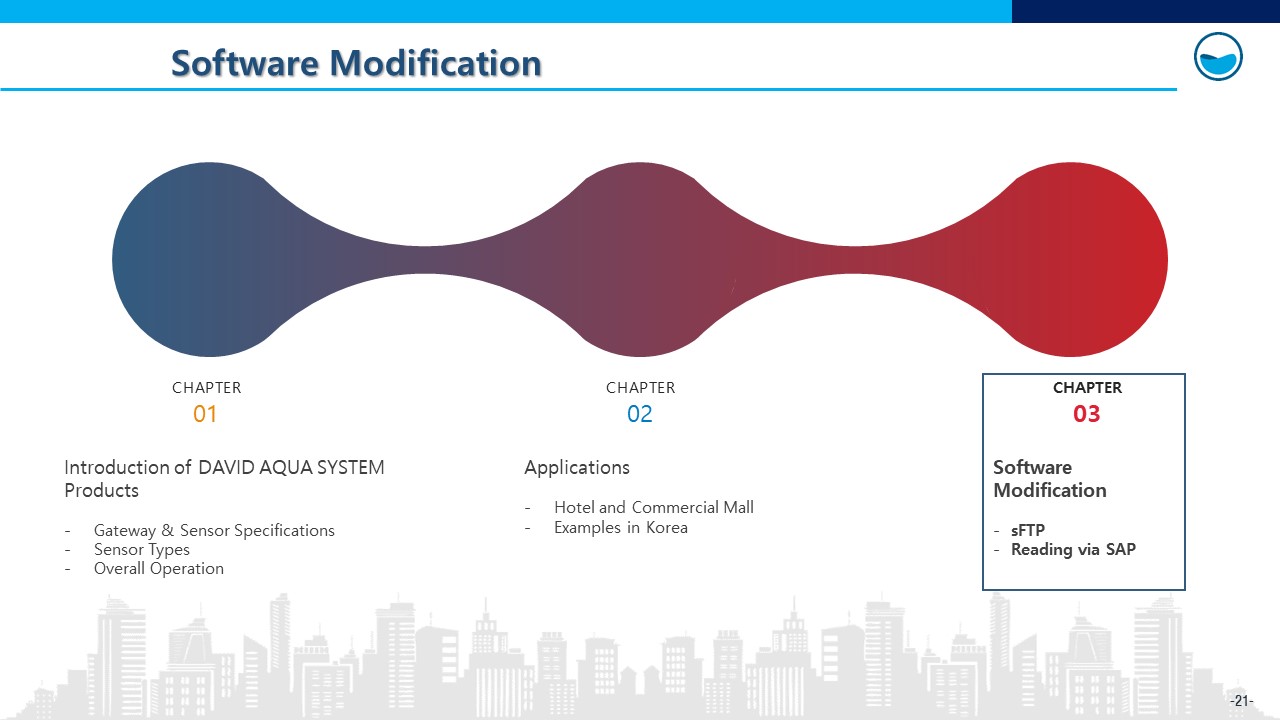 Software Modification

CHAPTER
01

Introduction of DAVID AQUA SYSTEM Products

- Gateway & Sensor Specifications
- Sensor Types
- Overall Operation

CHAPTER
02

Applications

- Hotel and Commercial Mall
- Examples in Korea

CHAPTER
03

Software Modification

- sFTP
- Reading via SAP

-21-